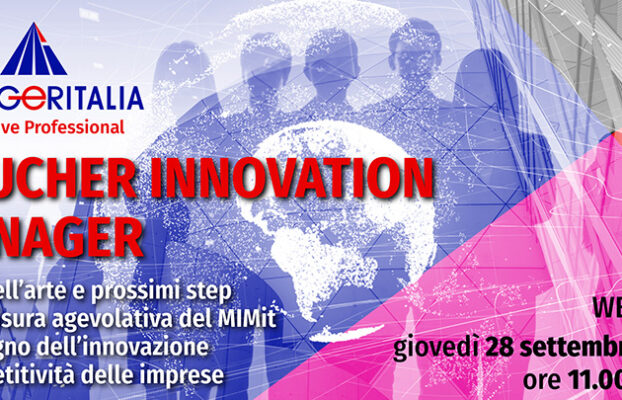 GERITALIA
ve Professional

UCHER INNOVATION
NAGER

ell'arte e prossimi step
sura agevolativa del MIMit
gno dell'innovazione
etitività delle imprese

WE
giovedì 28 settembr
ore 11.00